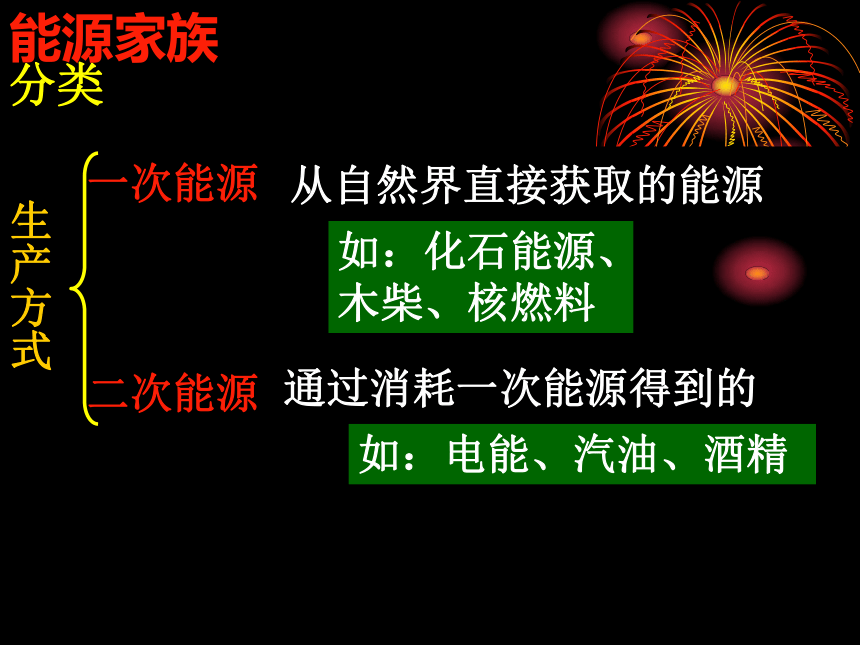 能源家族
分类

生产方式

一次能源 从自然界直接获取的能源

如：化石能源、木柴、核燃料

二次能源 通过消耗一次能源得到的

如：电能、汽油、酒精